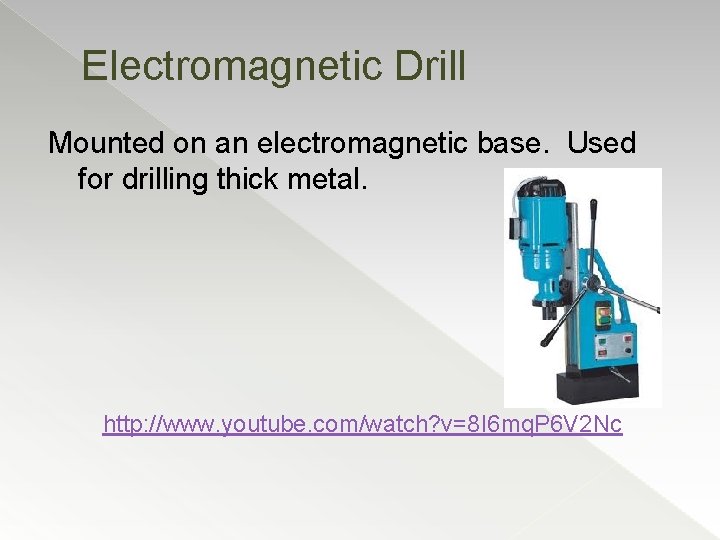 Electromagnetic Drill

Mounted on an electromagnetic base. Used for drilling thick metal.

http://www.youtube.com/watch?v=8I6mqP6V2Nc